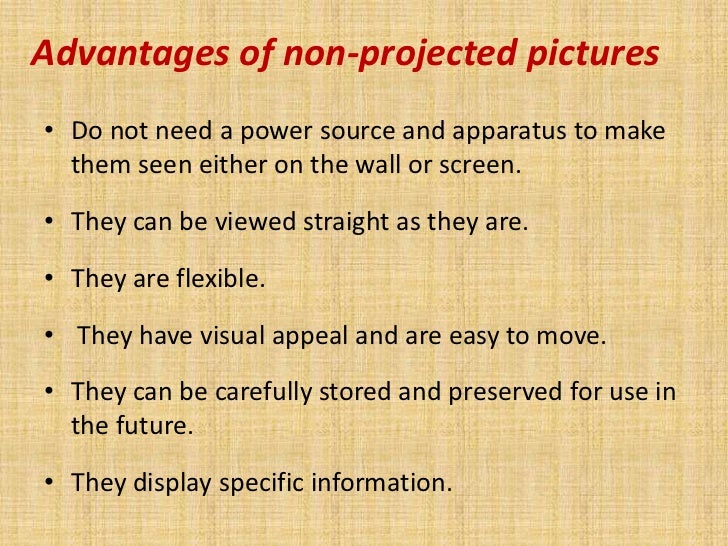 Advantages of non-projected pictures

• Do not need a power source and apparatus to make them seen either on the wall or screen.

• They can be viewed straight as they are.

• They are flexible.

• They have visual appeal and are easy to move.

• They can be carefully stored and preserved for use in the future.

• They display specific information.